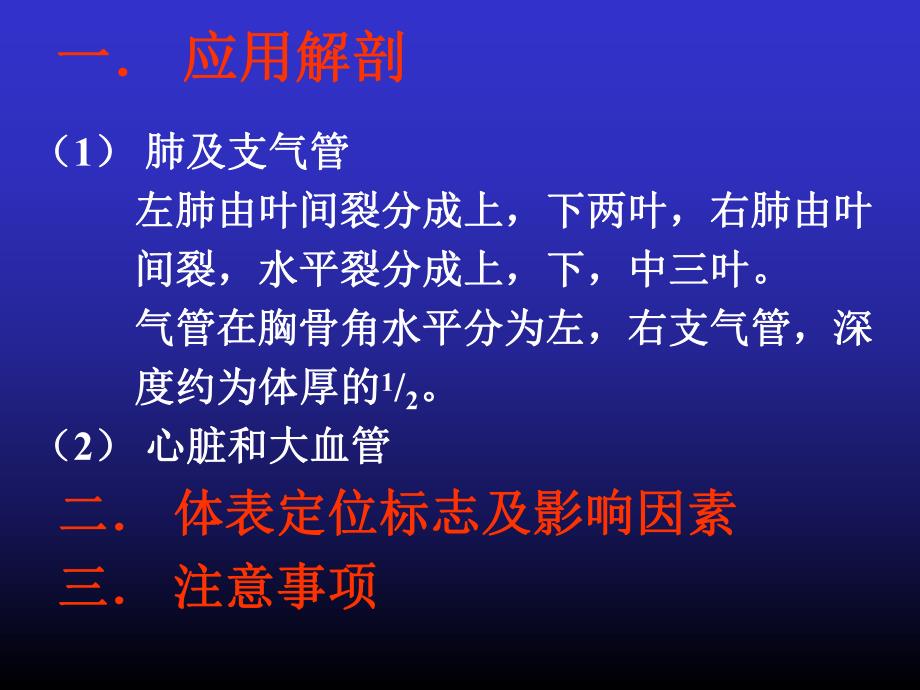 一． 应用解剖

（1） 肺及支气管

左肺由叶间裂分成上，下两叶，右肺由叶间裂，水平裂分成上，下，中三叶。

气管在胸骨角水平分为左，右支气管，深度约为体厚的$^1/_2$。

（2） 心脏和大血管

二． 体表定位标志及影响因素

三． 注意事项